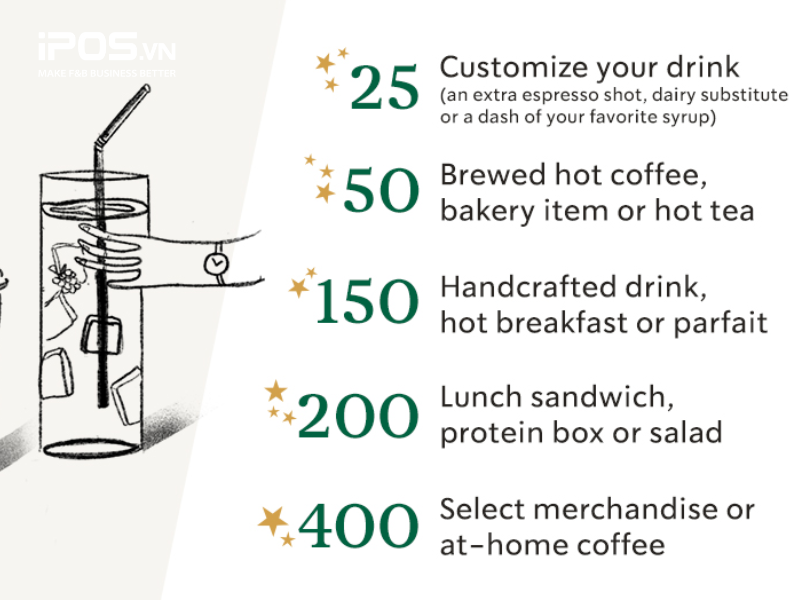 iPOS.VN
MAKE F&B BUSINESS BETTER

25 Customize your drink
(an extra espresso shot, dairy substitute or a dash of your favorite syrup)

50 Brewed hot coffee, bakery item or hot tea

150 Handcrafted drink, hot breakfast or parfait

200 Lunch sandwich, protein box or salad

400 Select merchandise or at-home coffee